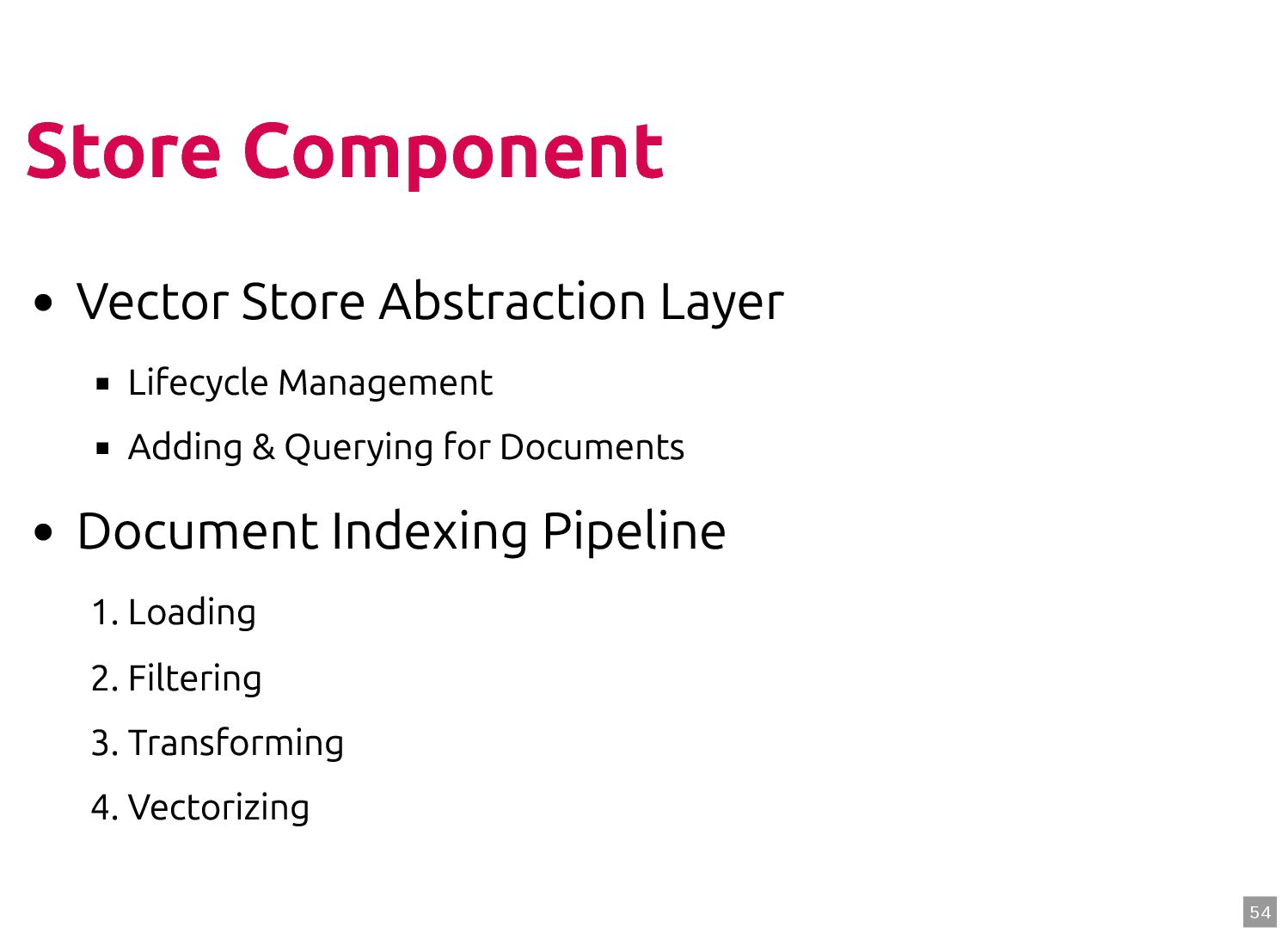 Store Component

- Vector Store Abstraction Layer
  - Lifecycle Management
  - Adding & Querying for Documents
- Document Indexing Pipeline
  1. Loading
  2. Filtering
  3. Transforming
  4. Vectorizing

54